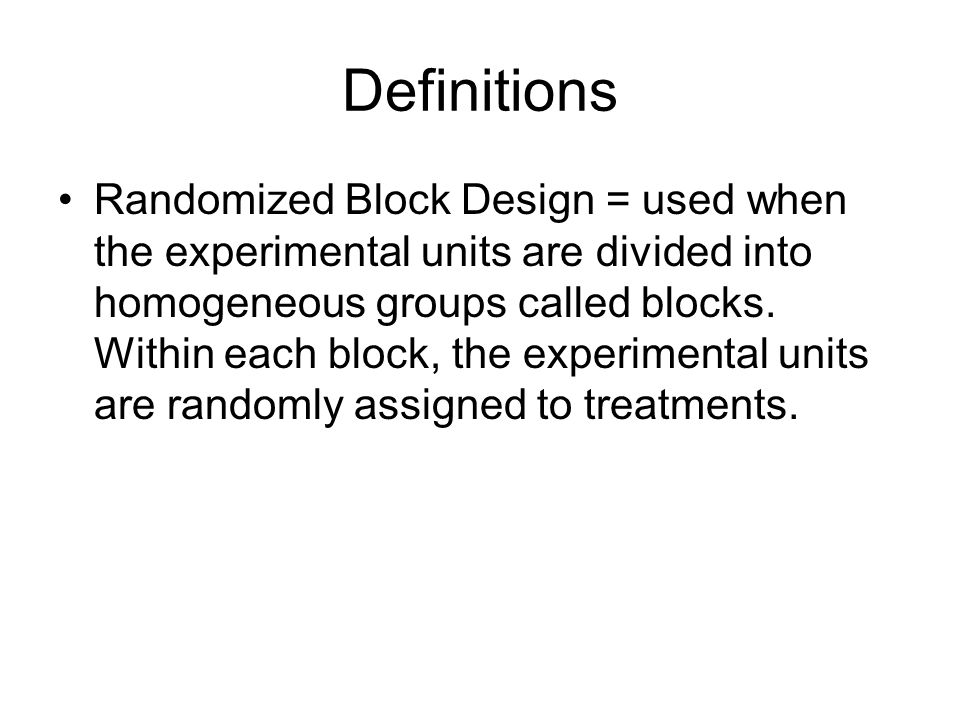 Definitions

• Randomized Block Design = used when the experimental units are divided into homogeneous groups called blocks. Within each block, the experimental units are randomly assigned to treatments.